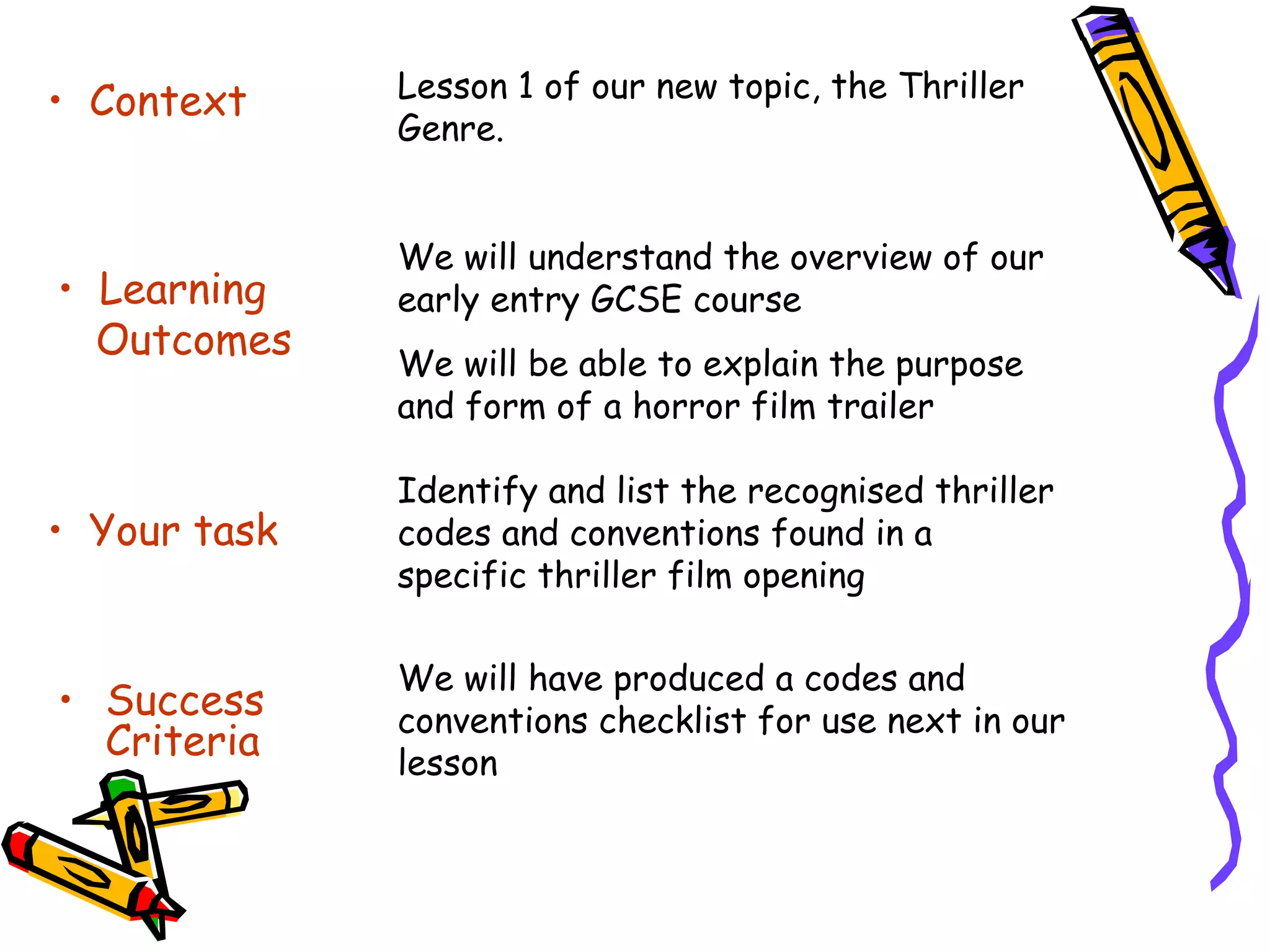 • Context

Lesson 1 of our new topic, the Thriller Genre.

• Learning Outcomes

We will understand the overview of our early entry GCSE course

We will be able to explain the purpose and form of a horror film trailer

• Your task

Identify and list the recognised thriller codes and conventions found in a specific thriller film opening

• Success Criteria

We will have produced a codes and conventions checklist for use next in our lesson